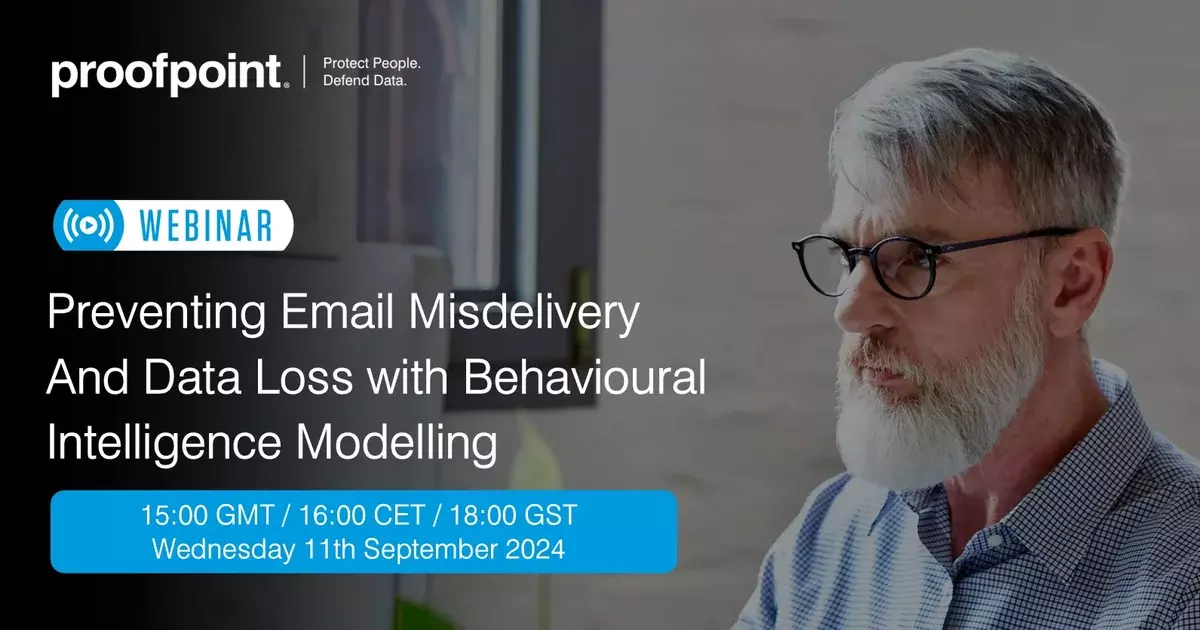 proofpoint. Protect People. Defend Data.

WEBINAR

Preventing Email Misdelivery And Data Loss with Behavioural Intelligence Modelling

15:00 GMT / 16:00 CET / 18:00 GST
Wednesday 11th September 2024